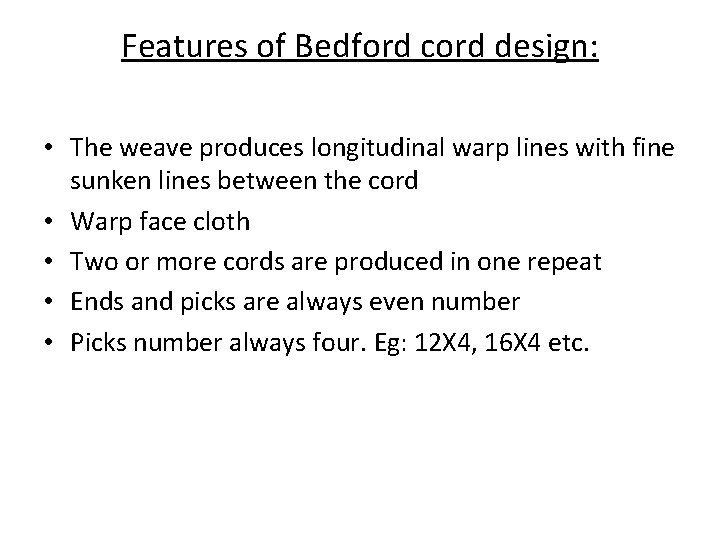 Features of Bedford cord design:

• The weave produces longitudinal warp lines with fine sunken lines between the cord
• Warp face cloth
• Two or more cords are produced in one repeat
• Ends and picks are always even number
• Picks number always four. Eg: 12X4, 16X4 etc.